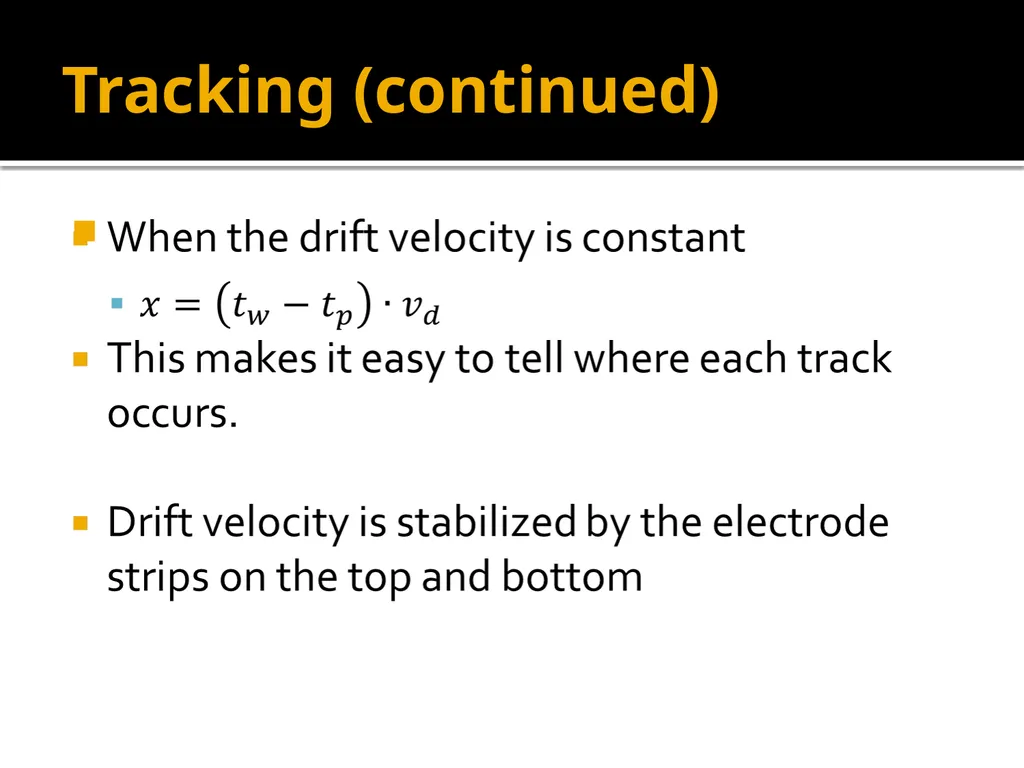 Tracking (continued)

When the drift velocity is constant

$x = (t_w - t_p) \cdot v_d$

This makes it easy to tell where each track occurs.

Drift velocity is stabilized by the electrode strips on the top and bottom